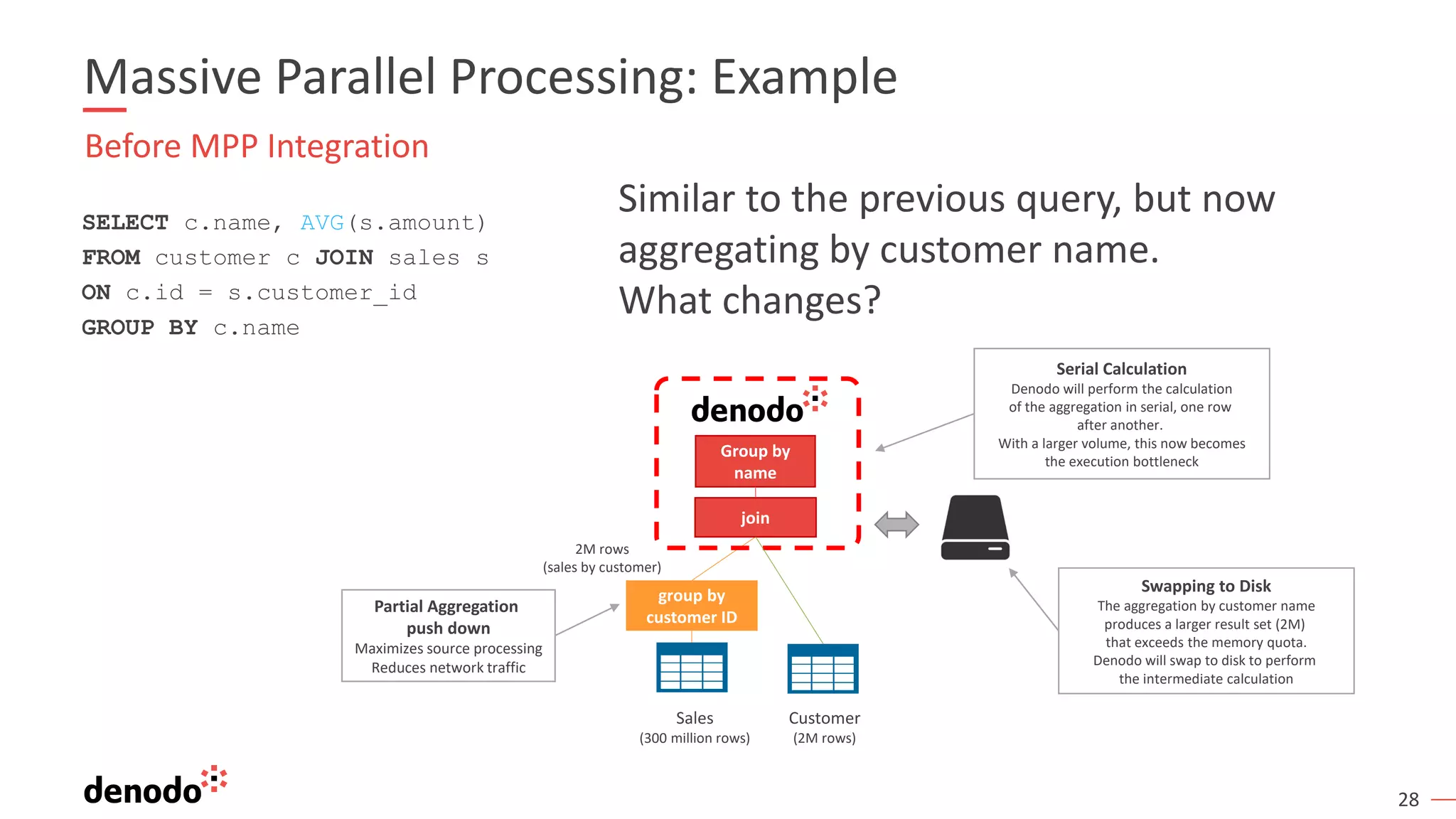 Massive Parallel Processing: Example

Before MPP Integration

SELECT c.name, AVG(s.amount)
FROM customer c JOIN sales s
ON c.id = s.customer_id
GROUP BY c.name

Similar to the previous query, but now aggregating by customer name.
What changes?

denodo

Group by name

join

Serial Calculation
Denodo will perform the calculation of the aggregation in serial, one row after another.
With a larger volume, this now becomes the execution bottleneck

2M rows
(sales by customer)

group by customer ID

Partial Aggregation push down
Maximizes source processing
Reduces network traffic

Swapping to Disk
The aggregation by customer name produces a larger result set (2M) that exceeds the memory quota.
Denodo will swap to disk to perform the intermediate calculation

Sales
(300 million rows)

Customer
(2M rows)

denodo

28